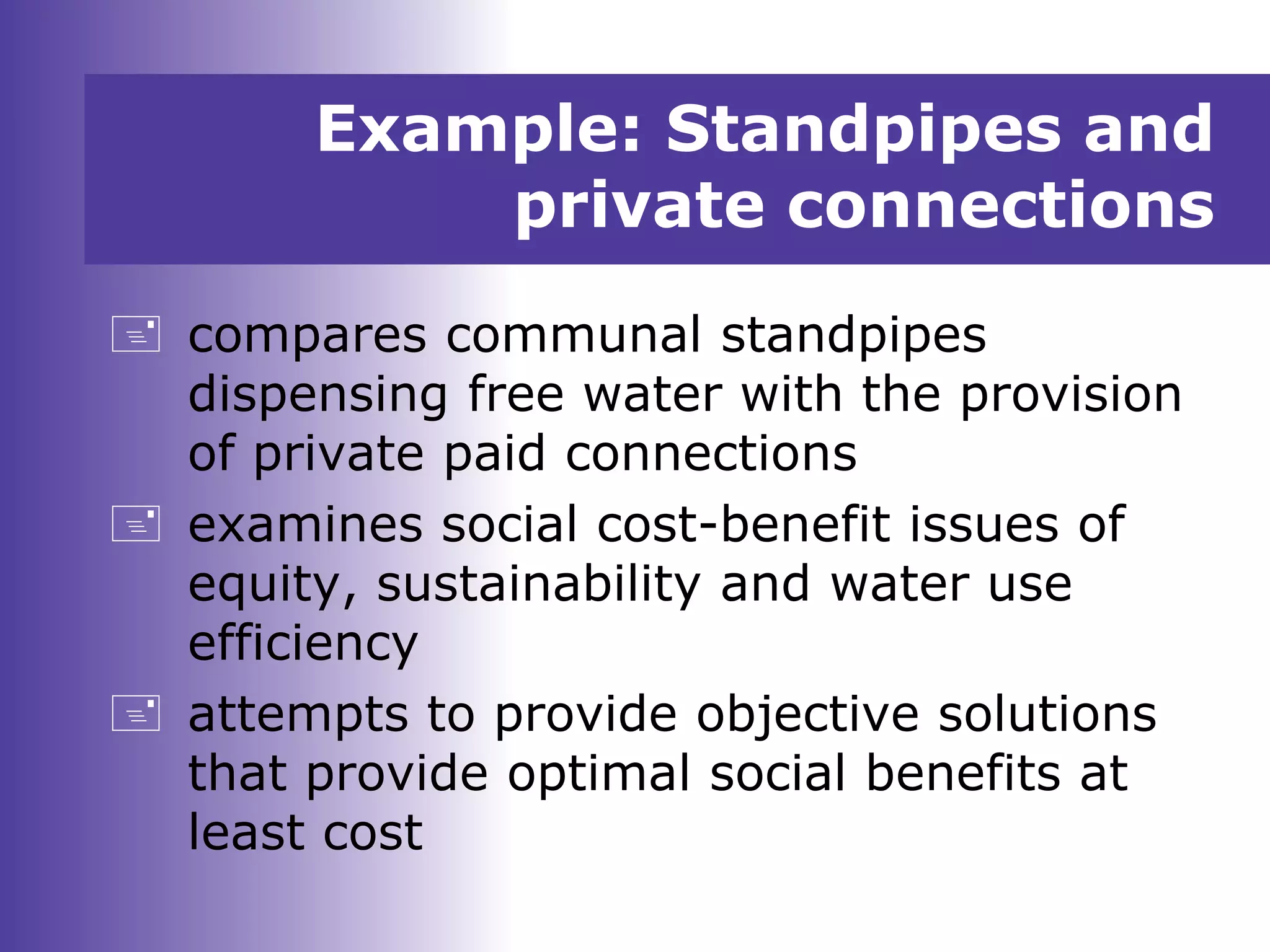 Example: Standpipes and private connections

compares communal standpipes dispensing free water with the provision of private paid connections

examines social cost-benefit issues of equity, sustainability and water use efficiency

attempts to provide objective solutions that provide optimal social benefits at least cost